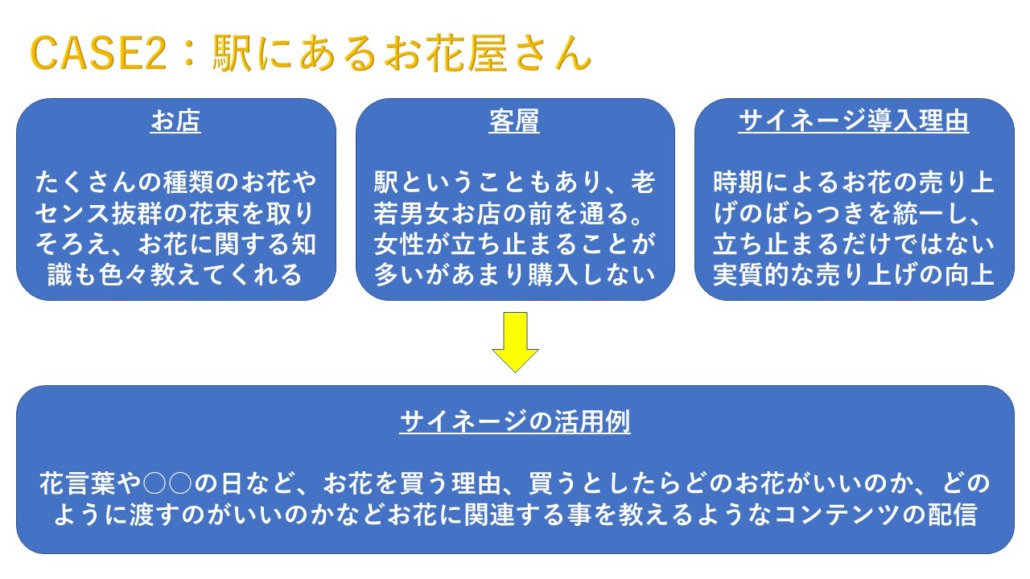 CASE2：駅にあるお花屋さん

お店

たくさんの種類のお花やセンス抜群の花束を取りそろえ、お花に関する知識も色々教えてくれる

客層

駅ということもあり、老若男女お店の前を通る。女性が立ち止まることが多いがあまり購入しない

サイネージ導入理由

時期によるお花の売り上げのばらつきを統一し、立ち止まるだけではない実質的な売り上げの向上

サイネージの活用例

花言葉や○○の日など、お花を買う理由、買うとしたらどのお花がいいのか、どのように渡すのがいいのかなどお花に関連する事を教えるようなコンテンツの配信